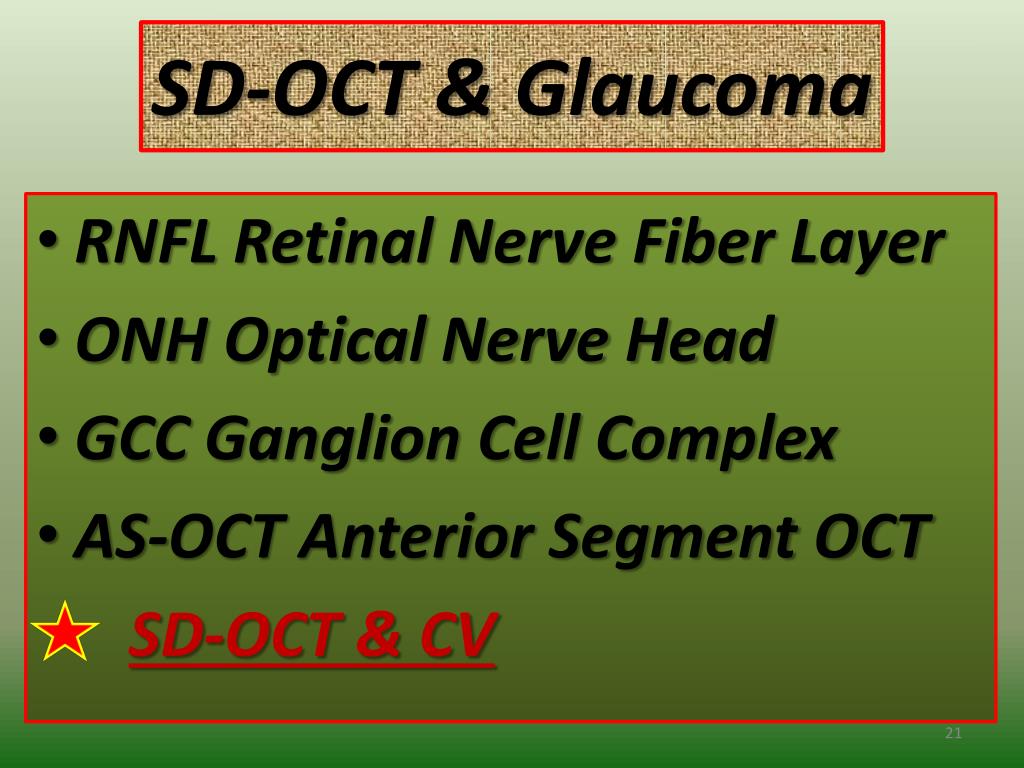 SD-OCT & Glaucoma

• RNFL Retinal Nerve Fiber Layer
• ONH Optical Nerve Head
• GCC Ganglion Cell Complex
• AS-OCT Anterior Segment OCT
SD-OCT & CV

21